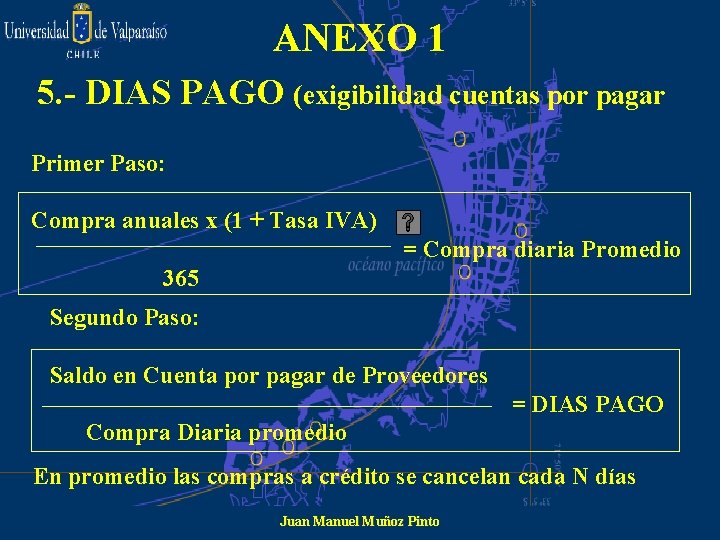 Universidad de Valparaíso
CHILE

ANEXO 1

5.- DIAS PAGO (exigibilidad cuentas por pagar

Primer Paso:

$\frac{\text{Compra anuales x (1 + Tasa IVA)}}{365}$ = Compra diaria Promedio

océano pacífico

Segundo Paso:

$\frac{\text{Saldo en Cuenta por pagar de Proveedores}}{\text{Compra Diaria promedio}}$ = DIAS PAGO

En promedio las compras a crédito se cancelan cada N días

Juan Manuel Muñoz Pinto